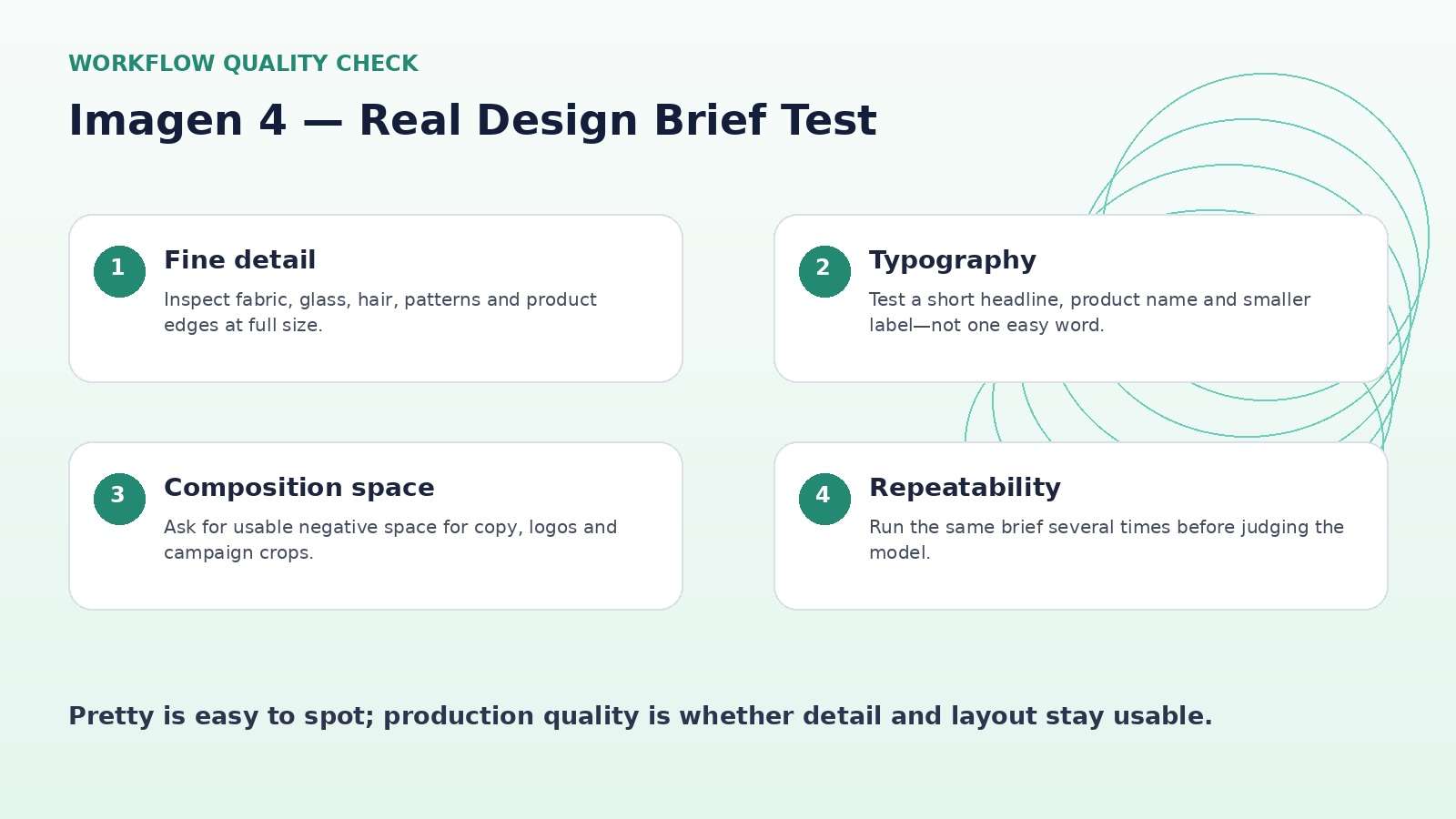 WORKFLOW QUALITY CHECK

Imagen 4 — Real Design Brief Test

1 Fine detail

Inspect fabric, glass, hair, patterns and product edges at full size.

2 Typography

Test a short headline, product name and smaller label—not one easy word.

3 Composition space

Ask for usable negative space for copy, logos and campaign crops.

4 Repeatability

Run the same brief several times before judging the model.

Pretty is easy to spot; production quality is whether detail and layout stay usable.